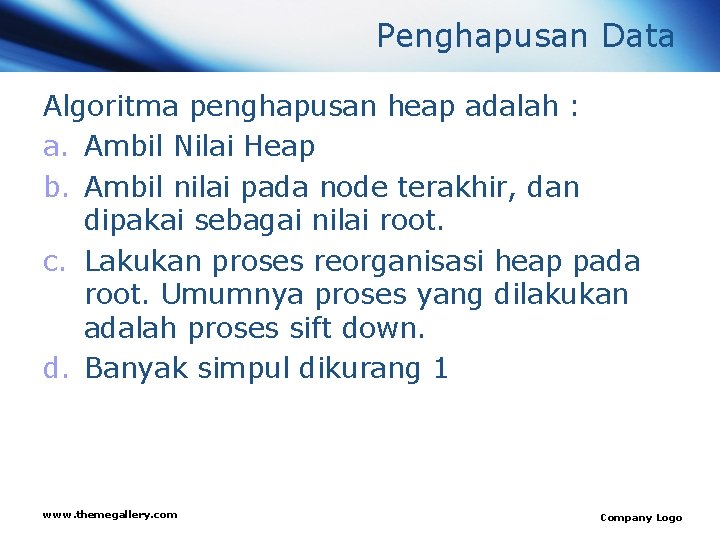 Penghapusan Data

Algoritma penghapusan heap adalah :

a. Ambil Nilai Heap

b. Ambil nilai pada node terakhir, dan dipakai sebagai nilai root.

c. Lakukan proses reorganisasi heap pada root. Umumnya proses yang dilakukan adalah proses sift down.

d. Banyak simpul dikurang 1

www.themegallery.com

Company Logo